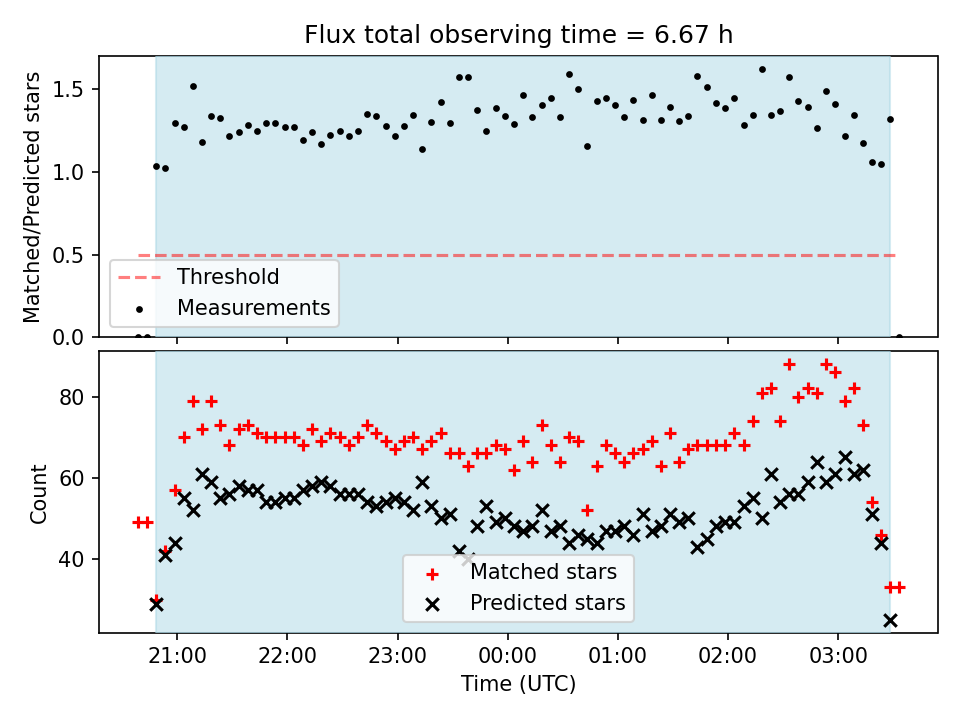 Flux total observing time = 6.67 h

Matched/Predicted stars

1.5
1.0
0.5
0.0

Threshold
Measurements

Count

80
60
40

Matched stars
Predicted stars

21:00
22:00
23:00
00:00
01:00
02:00
03:00

Time (UTC)